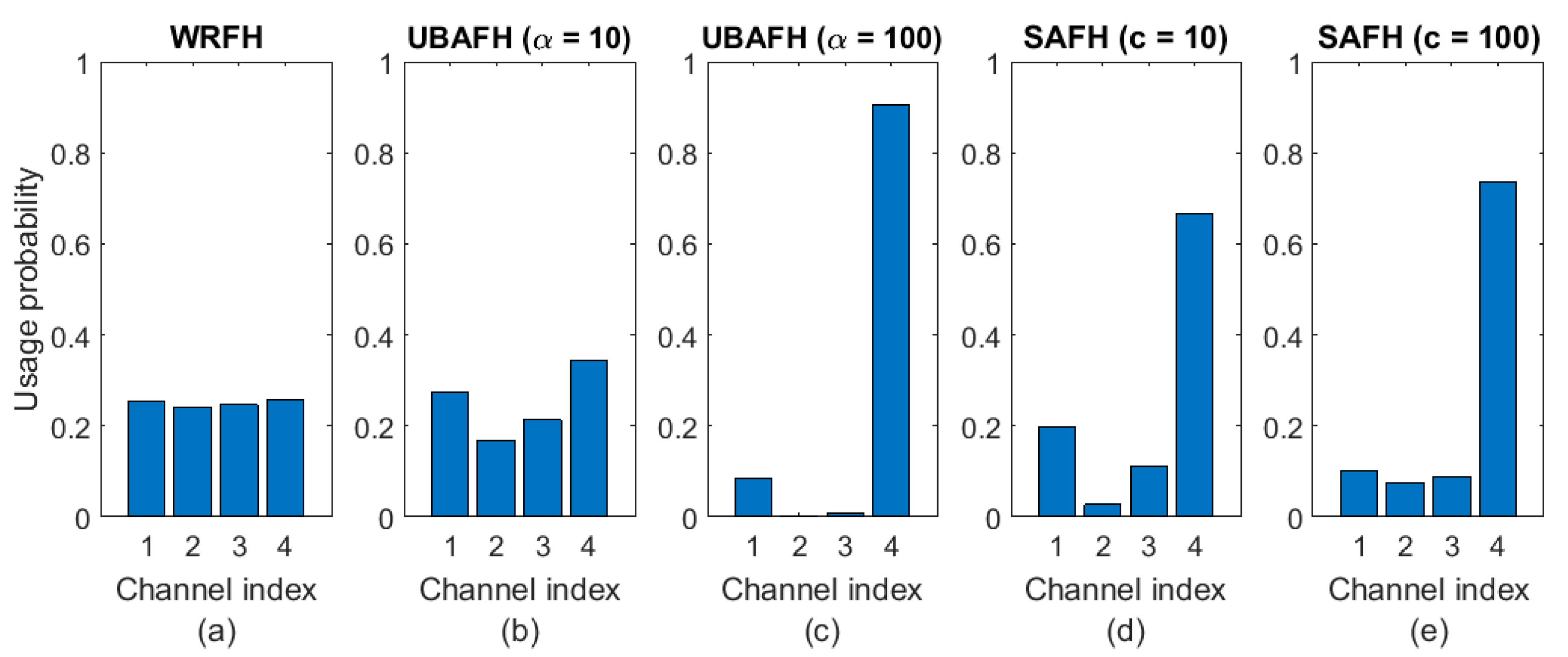 WRFH

Usage probability

1
0.8
0.6
0.4
0.2
0

1 2 3 4
Channel index
(a)

UBAFH ($\alpha$ = 10)

1
0.8
0.6
0.4
0.2
0

1 2 3 4
Channel index
(b)

UBAFH ($\alpha$ = 100)

1
0.8
0.6
0.4
0.2
0

1 2 3 4
Channel index
(c)

SAFH (c = 10)

1
0.8
0.6
0.4
0.2
0

1 2 3 4
Channel index
(d)

SAFH (c = 100)

1
0.8
0.6
0.4
0.2
0

1 2 3 4
Channel index
(e)